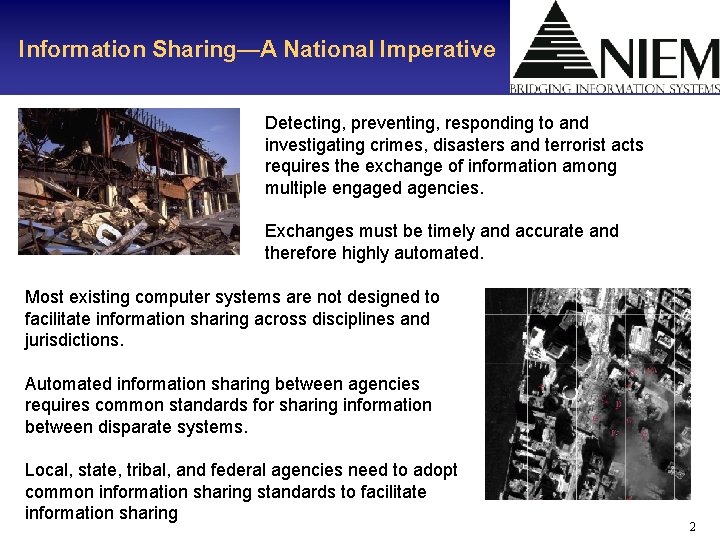 Information Sharing—A National Imperative

NIEM
BRIDGING INFORMATION SYSTEMS

Detecting, preventing, responding to and investigating crimes, disasters and terrorist acts requires the exchange of information among multiple engaged agencies.

Exchanges must be timely and accurate and therefore highly automated.

Most existing computer systems are not designed to facilitate information sharing across disciplines and jurisdictions.

Automated information sharing between agencies requires common standards for sharing information between disparate systems.

Local, state, tribal, and federal agencies need to adopt common information sharing standards to facilitate information sharing

2